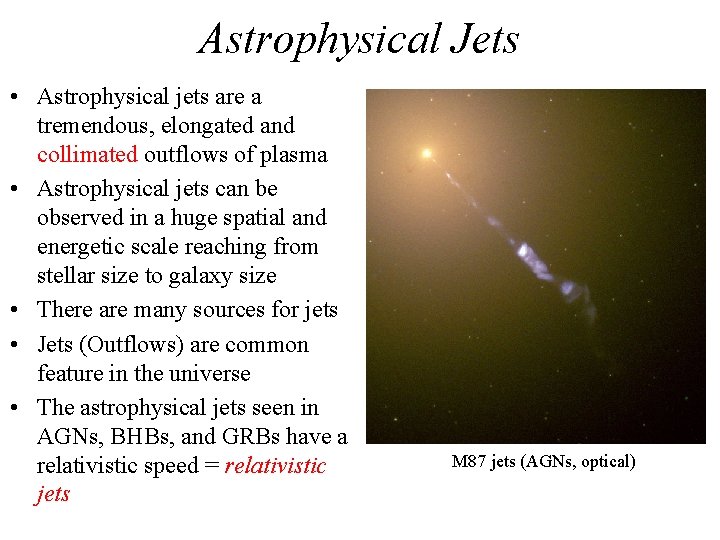 Astrophysical Jets

• Astrophysical jets are a tremendous, elongated and collimated outflows of plasma
• Astrophysical jets can be observed in a huge spatial and energetic scale reaching from stellar size to galaxy size
• There are many sources for jets
• Jets (Outflows) are common feature in the universe
• The astrophysical jets seen in AGNs, BHBs, and GRBs have a relativistic speed = relativistic jets

M87 jets (AGNs, optical)